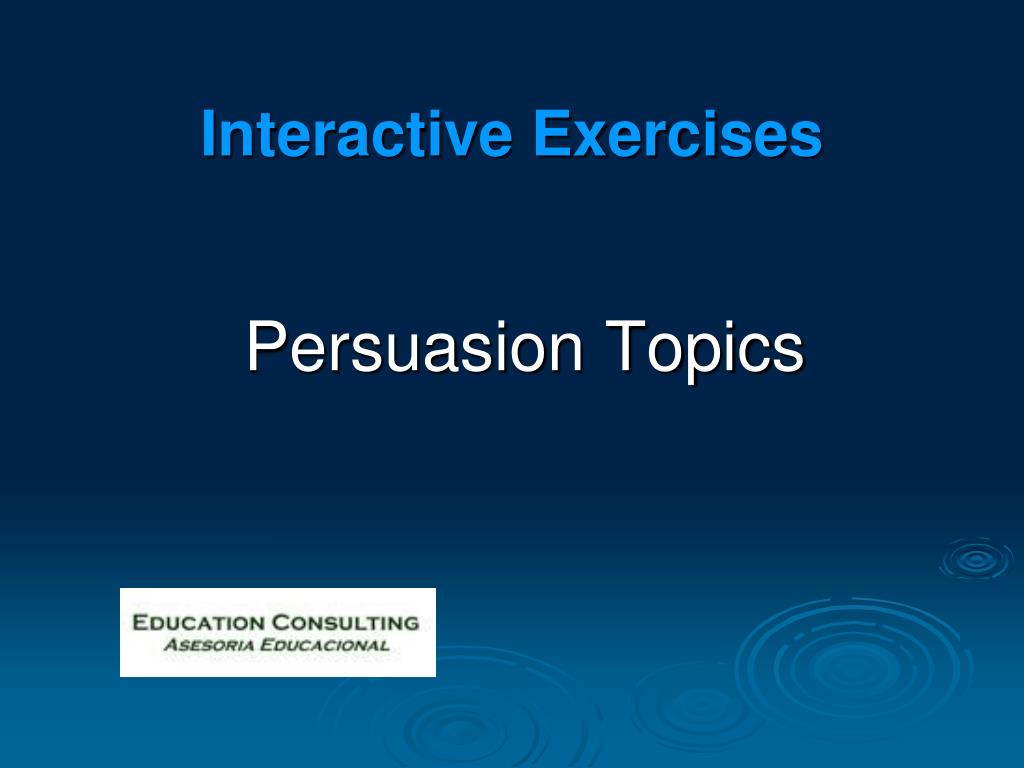 Interactive Exercises

Persuasion Topics

EDUCATION CONSULTING
ASESORIA EDUCACIONAL